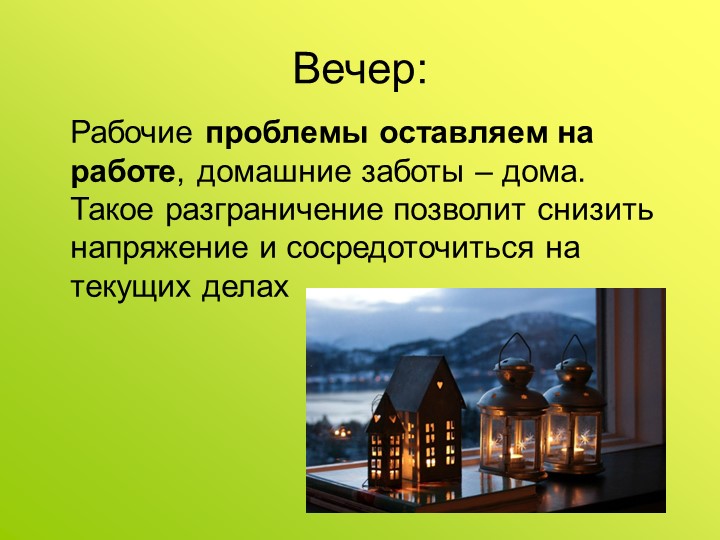 Вечер:

Рабочие проблемы оставляем на работе, домашние заботы – дома. Такое разграничение позволит снизить напряжение и сосредоточиться на текущих делах